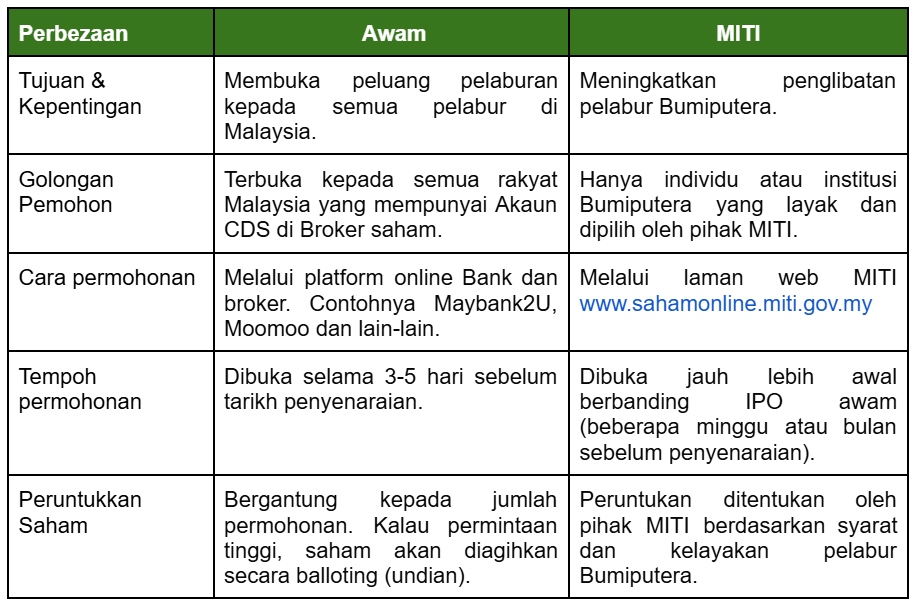 | Perbezaan | Awam | MITI |
|---|---|---|
| Tujuan & Kepentingan | Membuka peluang pelaburan kepada semua pelabur di Malaysia. | Meningkatkan penglibatan pelabur Bumiputera. |
| Golongan Pemohon | Terbuka kepada semua rakyat Malaysia yang mempunyai Akaun CDS di Broker saham. | Hanya individu atau institusi Bumiputera yang layak dan dipilih oleh pihak MITI. |
| Cara permohonan | Melalui platform online Bank dan broker. Contohnya Maybank2U, Moomoo dan lain-lain. | Melalui laman web MITI www.sahamonline.miti.gov.my |
| Tempoh permohonan | Dibuka selama 3-5 hari sebelum tarikh penyenaraian. | Dibuka jauh lebih awal berbanding IPO awam (beberapa minggu atau bulan sebelum penyenaraian). |
| Peruntukkan Saham | Bergantung kepada jumlah permohonan. Kalau permintaan tinggi, saham akan diagihkan secara balloting (undian). | Peruntukan ditentukan oleh pihak MITI berdasarkan syarat dan kelayakan pelabur Bumiputera. |